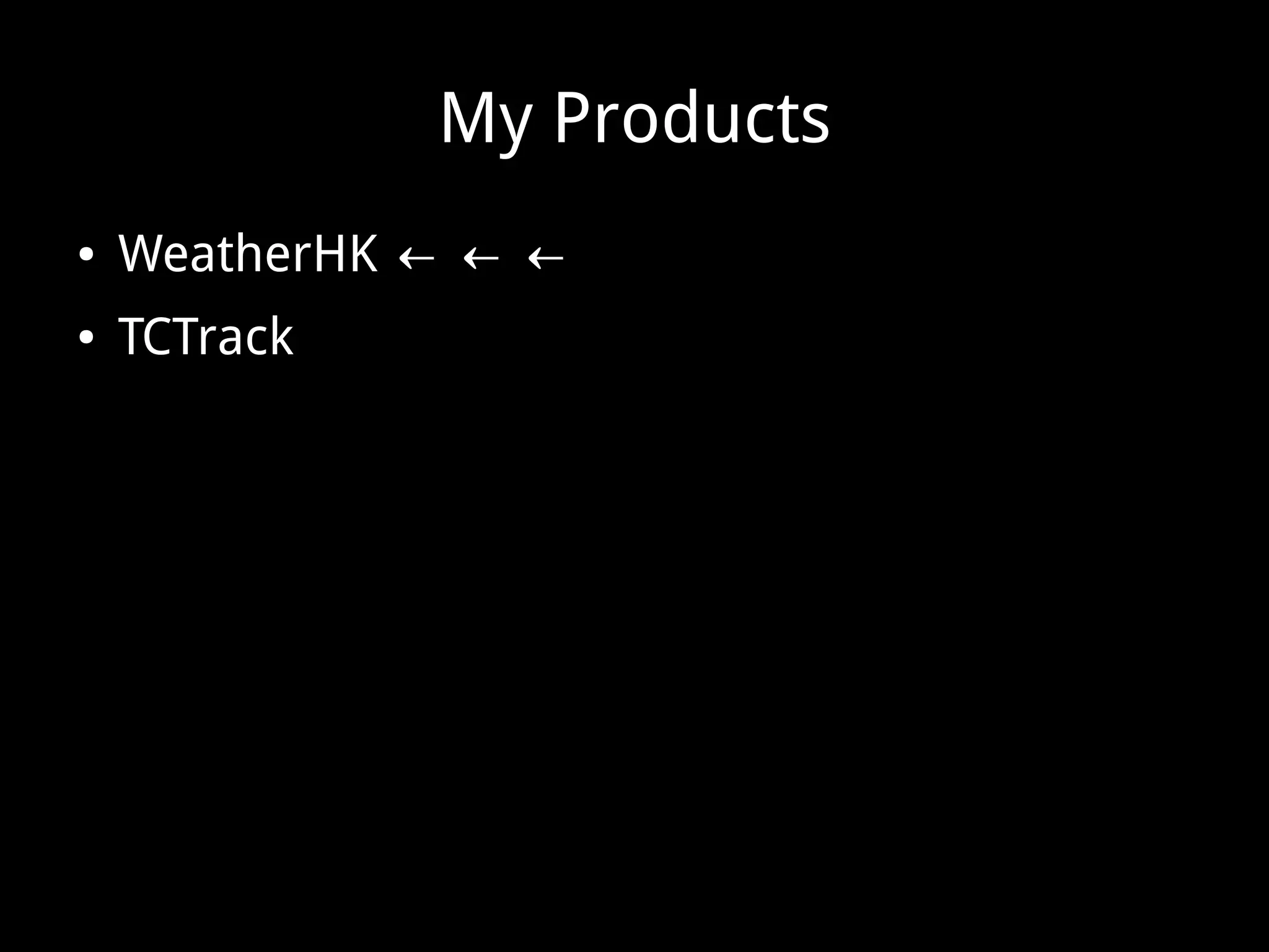 My Products

• WeatherHK ← ← ←
• TCTrack